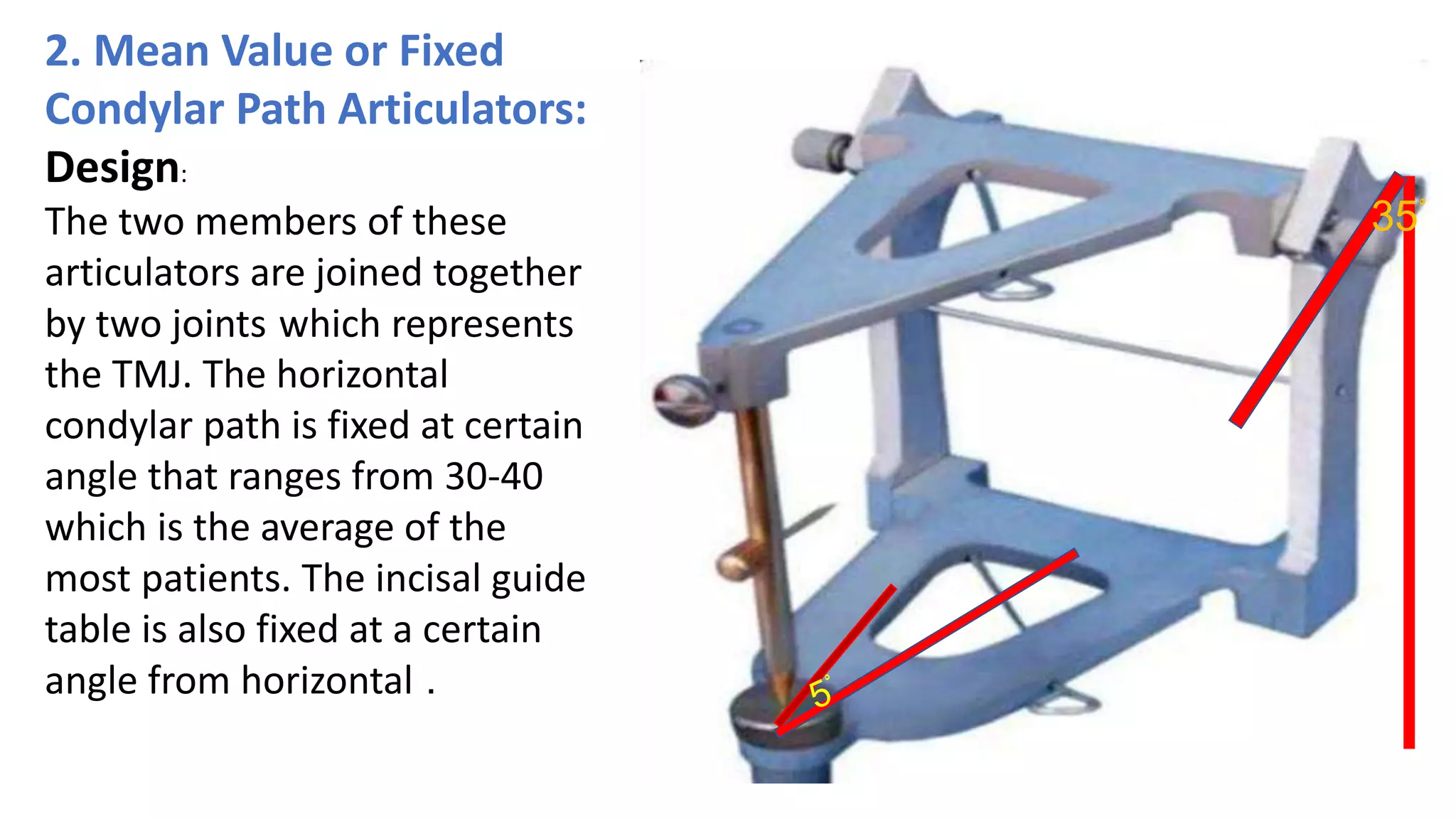 2. Mean Value or Fixed Condylar Path Articulators:

Design:

The two members of these articulators are joined together by two joints which represents the TMJ. The horizontal condylar path is fixed at certain angle that ranges from 30-40 which is the average of the most patients. The incisal guide table is also fixed at a certain angle from horizontal .

35°

5°